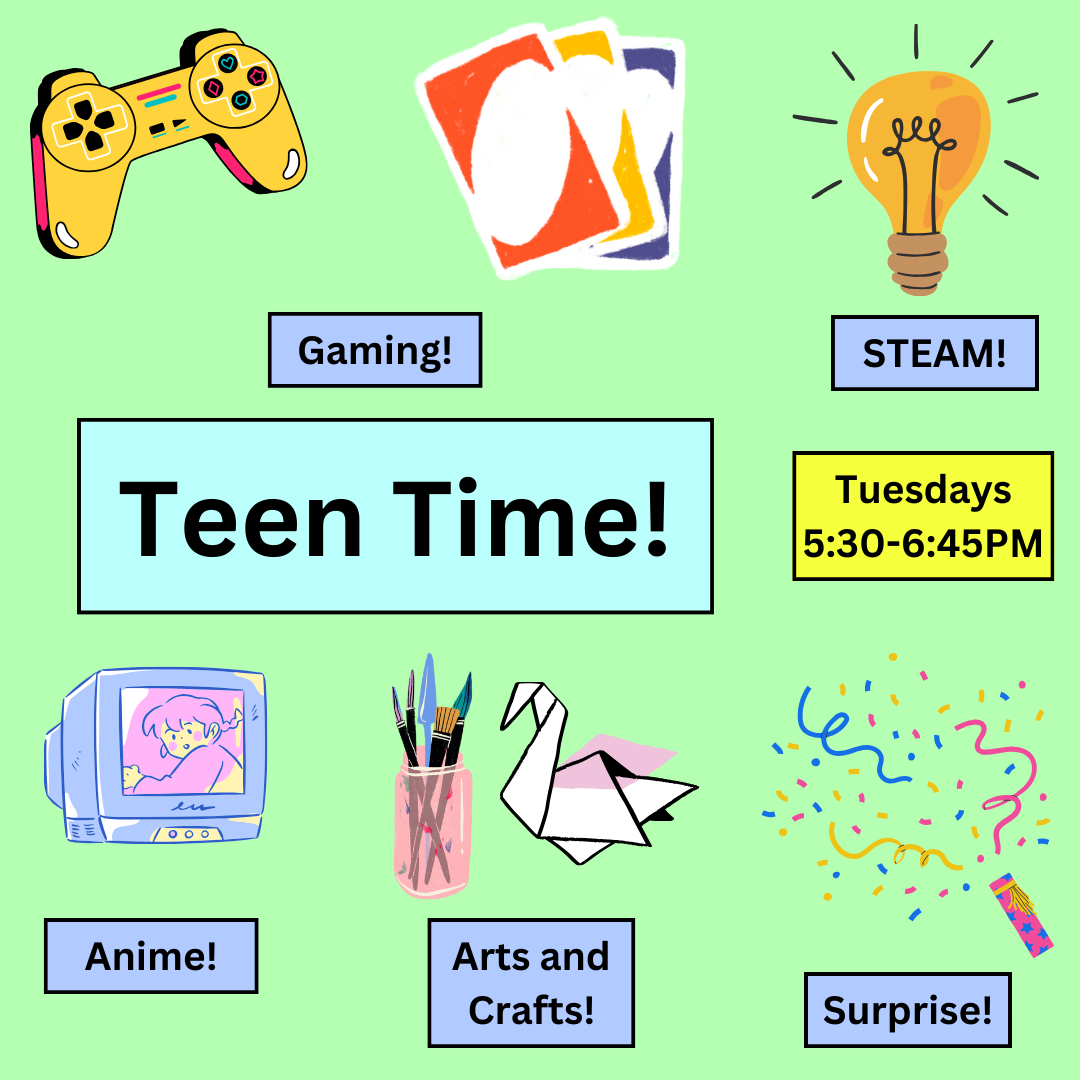 Gaming!

STEAM!

Teen Time!

Tuesdays 5:30-6:45PM

Anime!

Arts and Crafts!

Surprise!